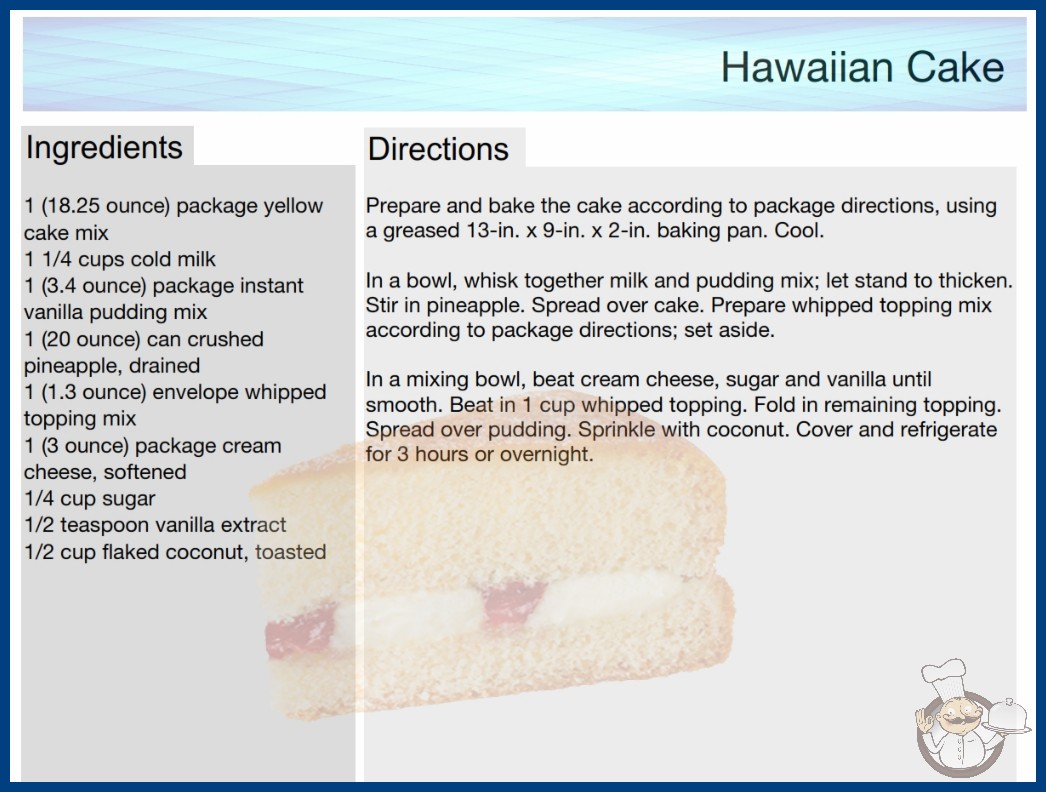 Hawaiian Cake

Ingredients

1 (18.25 ounce) package yellow cake mix
1 1/4 cups cold milk
1 (3.4 ounce) package instant vanilla pudding mix
1 (20 ounce) can crushed pineapple, drained
1 (1.3 ounce) envelope whipped topping mix
1 (3 ounce) package cream cheese, softened
1/4 cup sugar
1/2 teaspoon vanilla extract
1/2 cup flaked coconut, toasted

Directions

Prepare and bake the cake according to package directions, using a greased 13-in. x 9-in. x 2-in. baking pan. Cool.

In a bowl, whisk together milk and pudding mix; let stand to thicken. Stir in pineapple. Spread over cake. Prepare whipped topping mix according to package directions; set aside.

In a mixing bowl, beat cream cheese, sugar and vanilla until smooth. Beat in 1 cup whipped topping. Fold in remaining topping. Spread over pudding. Sprinkle with coconut. Cover and refrigerate for 3 hours or overnight.